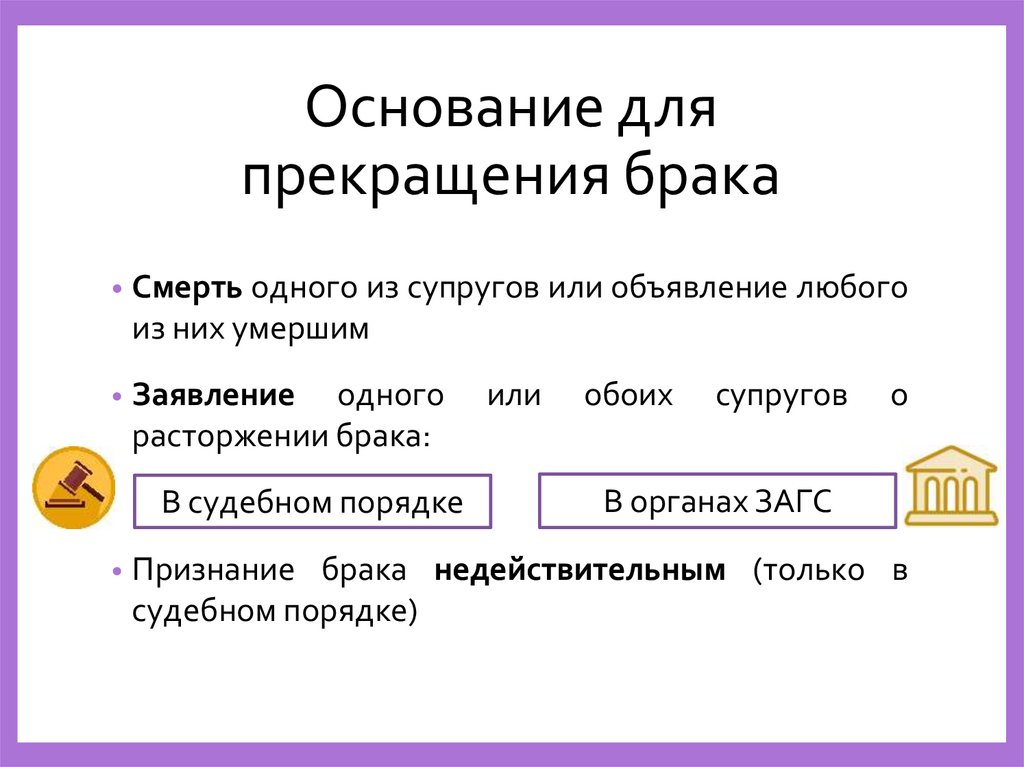 Основание для прекращения брака

• Смерть одного из супругов или объявление любого из них умершим

• Заявление одного или обоих супругов о расторжении брака:

В судебном порядке

В органах ЗАГС

• Признание брака недействительным (только в судебном порядке)